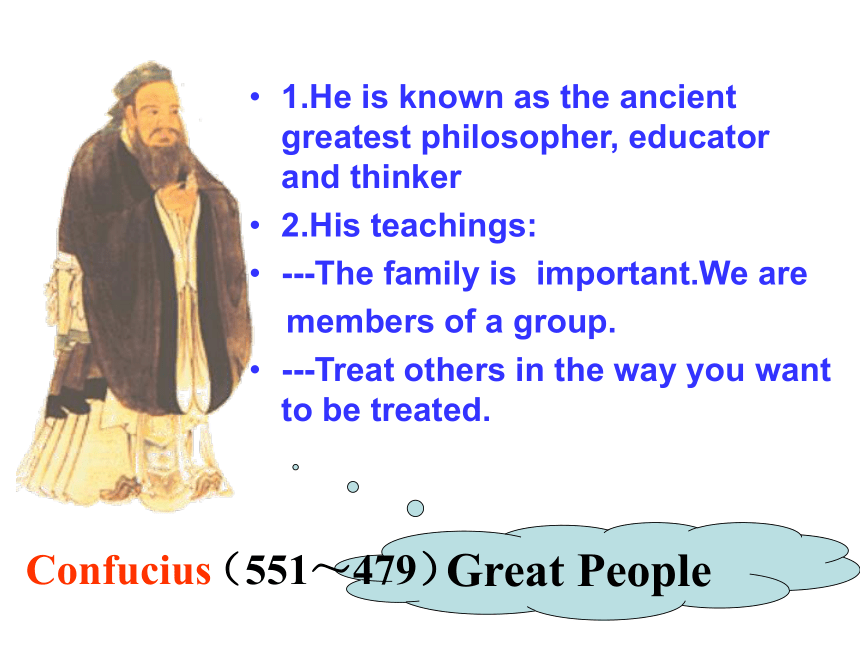 • 1.He is known as the ancient greatest philosopher, educator and thinker

• 2.His teachings:

• ---The family is important.We are members of a group.

• ---Treat others in the way you want to be treated.

Confucius（551~479）Great People